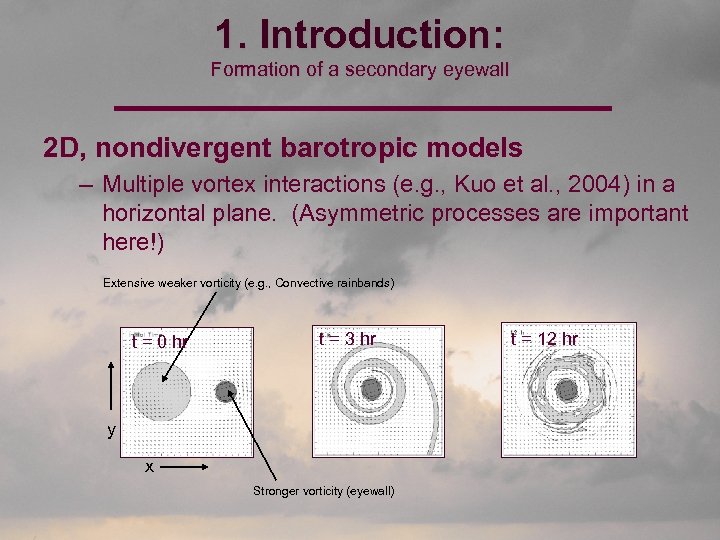 1. Introduction:
Formation of a secondary eyewall

2D, nondivergent barotropic models

– Multiple vortex interactions (e.g., Kuo et al., 2004) in a horizontal plane. (Asymmetric processes are important here!)

Extensive weaker vorticity (e.g., Convective rainbands)

t = 0 hr

t = 3 hr

t = 12 hr

y

x

Stronger vorticity (eyewall)